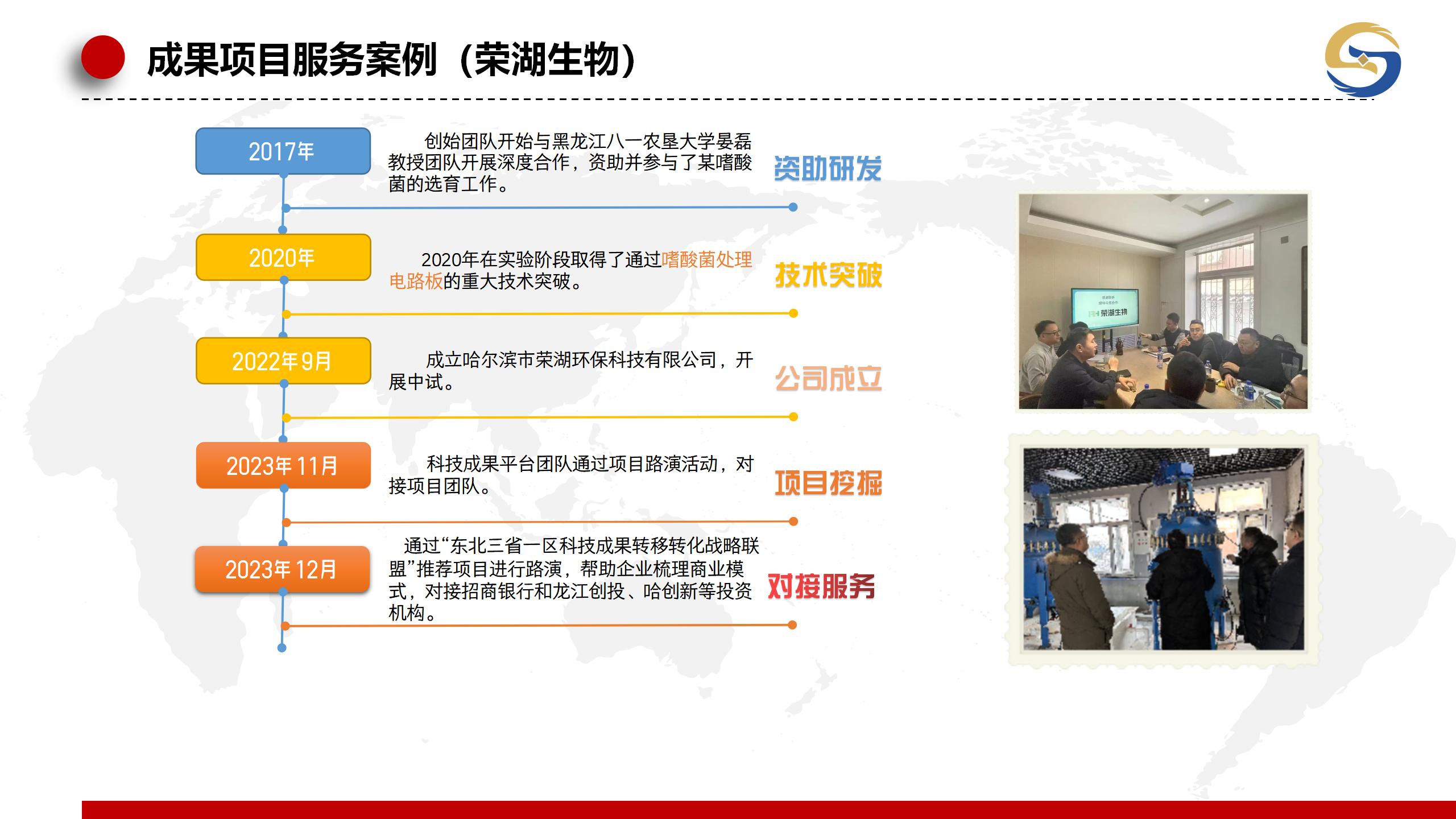 成果项目服务案例（荣湖生物）

2017年

创始团队开始与黑龙江八一农垦大学晏磊教授团队开展深度合作，资助并参与了某嗜酸菌的选育工作。

资助研发

2020年

2020年在实验阶段取得了通过嗜酸菌处理电路板的重大技术突破。

技术突破

2022年9月

成立哈尔滨市荣湖环保科技有限公司，开展中试。

公司成立

2023年11月

科技成果平台团队通过项目路演活动，对接项目团队。

项目挖掘

2023年12月

通过“东北三省一区科技成果转移转化战略联盟”推荐项目进行路演，帮助企业梳理商业模式，对接招商银行和龙江创投、哈创新等投资机构。

对接服务

荣湖生物